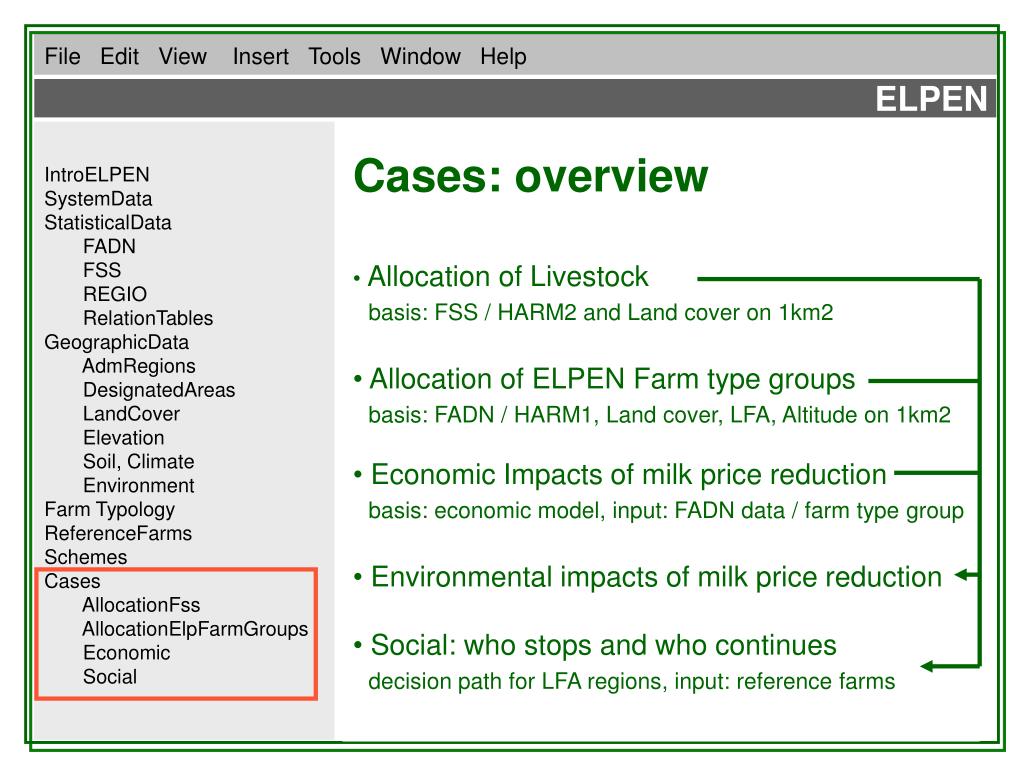 File Edit View Insert Tools Window Help

ELPEN

IntroELPEN
SystemData
StatisticalData
FADN
FSS
REGIO
RelationTables
GeographicData
AdmRegions
DesignatedAreas
LandCover
Elevation
Soil, Climate
Environment
Farm Typology
ReferenceFarms
Schemes
Cases
AllocationFss
AllocationElpFarmGroups
Economic
Social

Cases: overview

• Allocation of Livestock
basis: FSS / HARM2 and Land cover on 1km2

• Allocation of ELPEN Farm type groups
basis: FADN / HARM1, Land cover, LFA, Altitude on 1km2

• Economic Impacts of milk price reduction
basis: economic model, input: FADN data / farm type group

• Environmental impacts of milk price reduction

• Social: who stops and who continues
decision path for LFA regions, input: reference farms